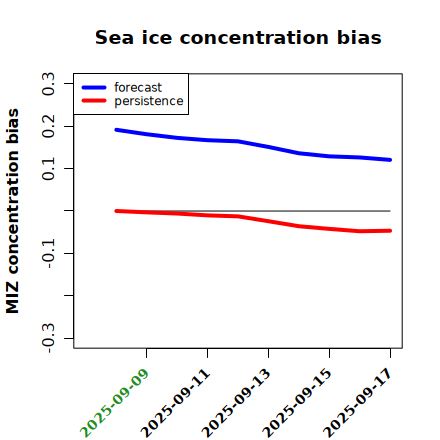 Sea ice concentration bias

forecast
persistence

MIZ concentration bias

0.3
0.2
0.1
-0.1
-0.3

2025-09-09
2025-09-11
2025-09-13
2025-09-15
2025-09-17